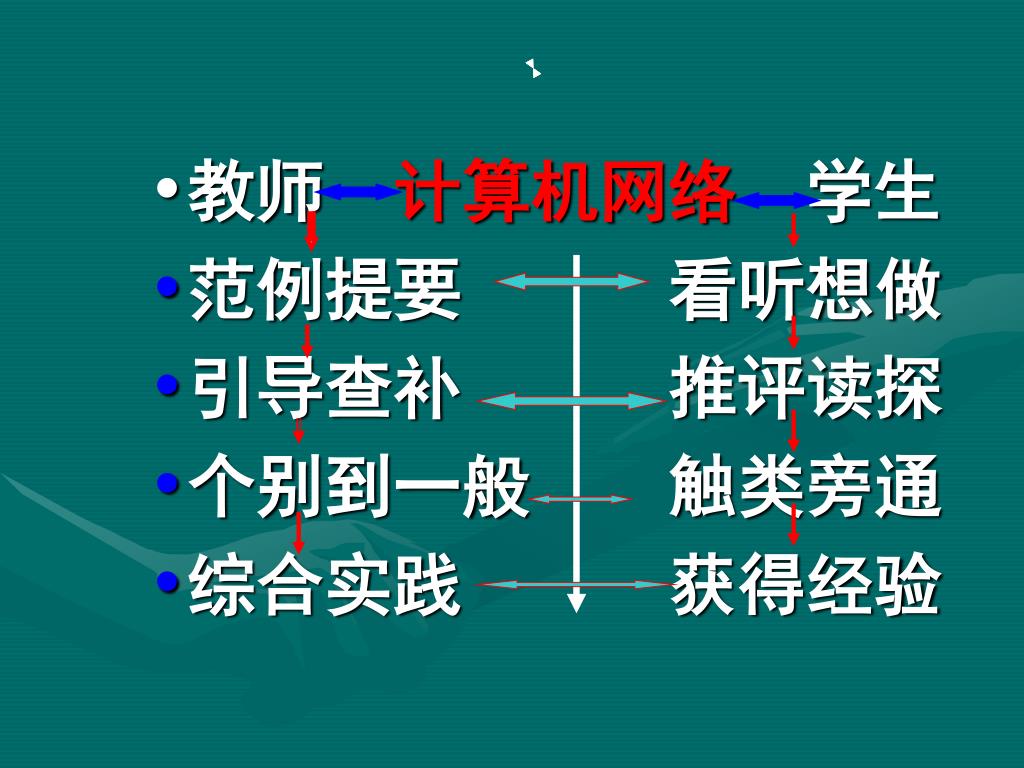 、

• 教师 计算机网络 学生
• 范例提要 看听想做
• 引导查补 推评读探
• 个别到一般 触类旁通
• 综合实践 获得经验